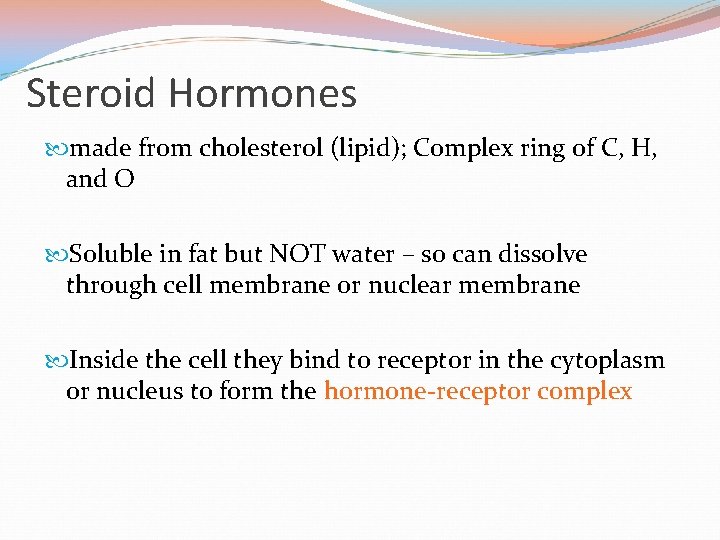 Steroid Hormones

made from cholesterol (lipid); Complex ring of C, H, and O

Soluble in fat but NOT water – so can dissolve through cell membrane or nuclear membrane

Inside the cell they bind to receptor in the cytoplasm or nucleus to form the hormone-receptor complex